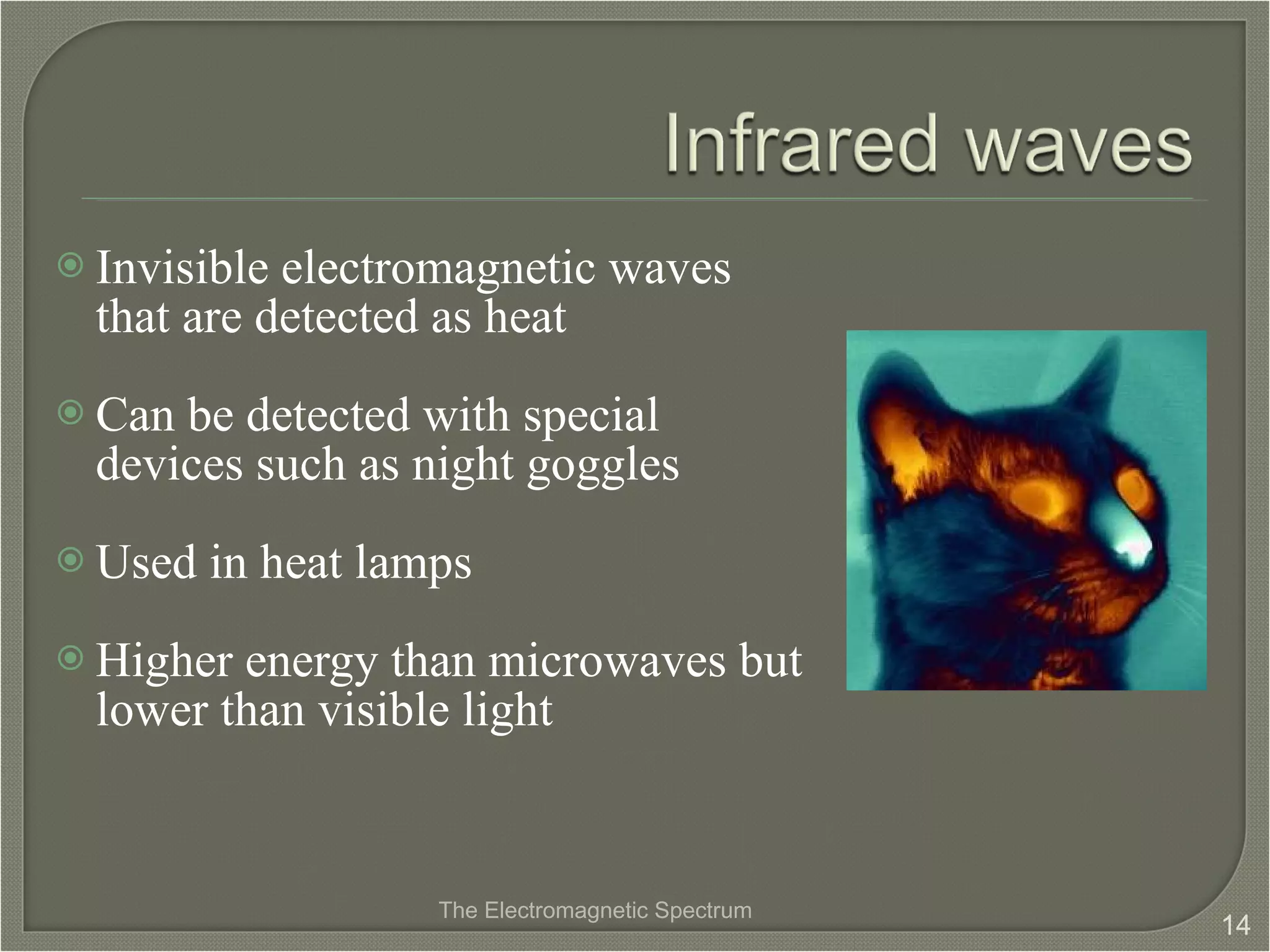 Infrared waves

Invisible electromagnetic waves that are detected as heat

Can be detected with special devices such as night goggles

Used in heat lamps

Higher energy than microwaves but lower than visible light

The Electromagnetic Spectrum

14